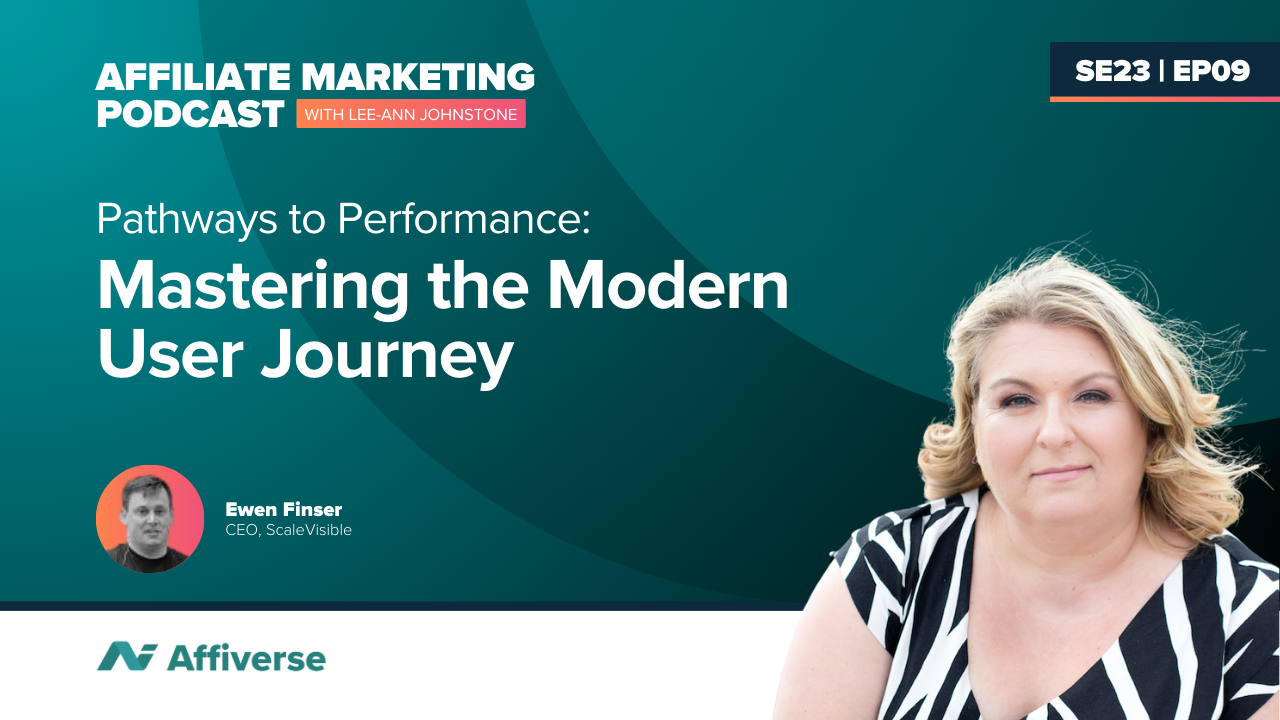 AFFILIATE MARKETING PODCAST WITH LEE-ANN JOHNSTONE

SE23 | EP09

Pathways to Performance:
Mastering the Modern User Journey

Ewen Finser
CEO, ScaleVisible

Affiverse